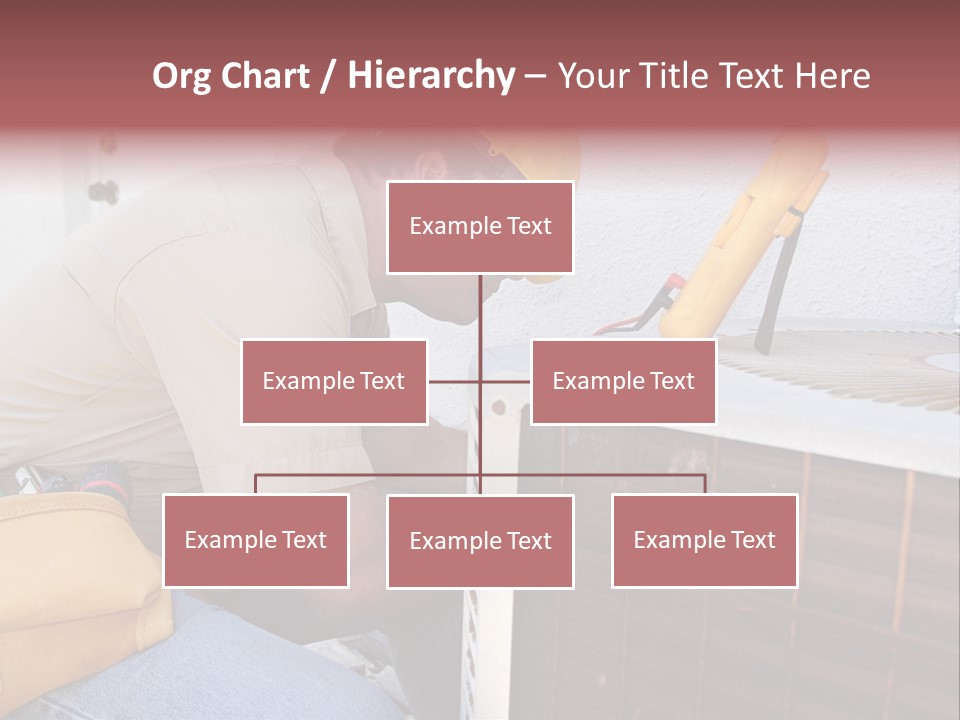 Org Chart / Hierarchy – Your Title Text Here

Example Text

Example Text

Example Text

Example Text

Example Text

Example Text